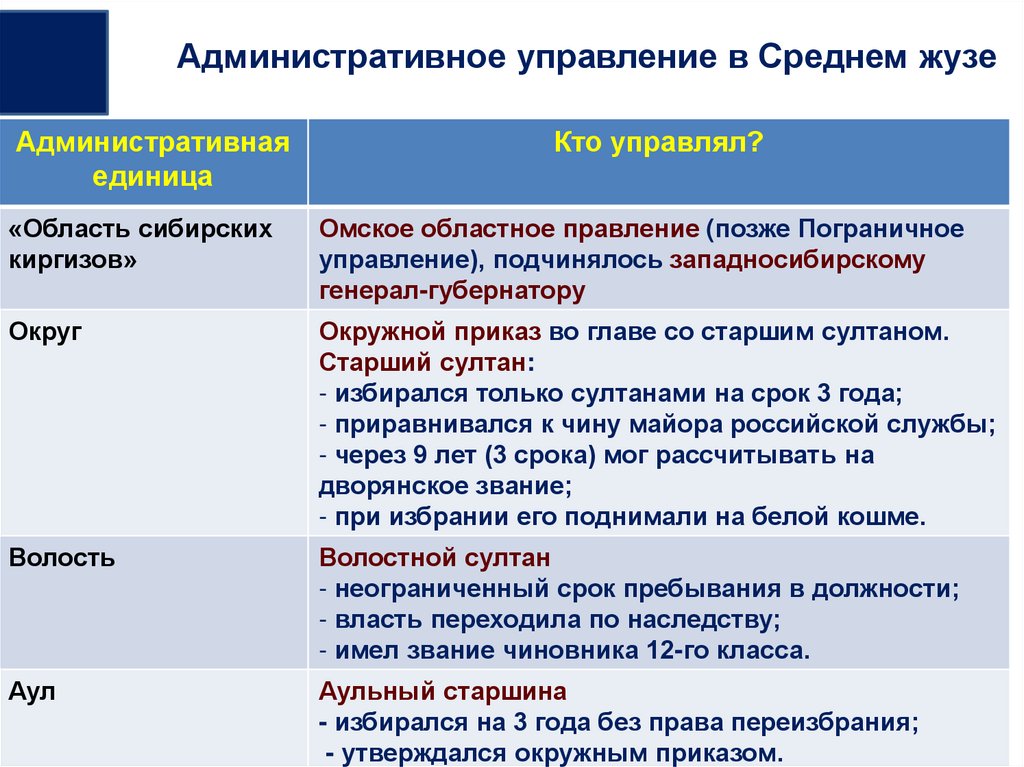 Административное управление в Среднем жузе

| Административная единица | Кто управлял? |
|---|---|
| «Область сибирских киргизов» | Омское областное правление (позже Пограничное управление), подчинялось западносибирскому генерал-губернатору |
| Округ | Окружной приказ во главе со старшим султаном. Старший султан: - избирался только султанами на срок 3 года; - приравнивался к чину майора российской службы; - через 9 лет (3 срока) мог рассчитывать на дворянское звание; - при избрании его поднимали на белой кошме. |
| Волость | Волостной султан - неограниченный срок пребывания в должности; - власть переходила по наследству; - имел звание чиновника 12-го класса. |
| Аул | Аульный старшина - избирался на 3 года без права переизбрания; - утверждался окружным приказом. |